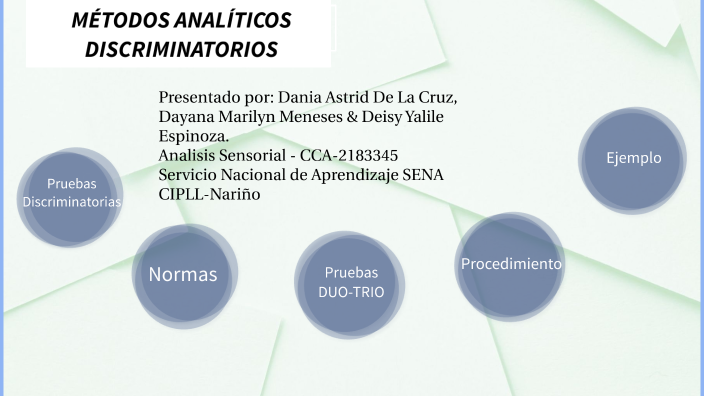 MÉTODOS ANALÍTICOS DISCRIMINATORIOS

Presentado por: Dania Astrid De La Cruz, Dayana Marilyn Meneses & Deisy Yalile Espinoza.
Analisis Sensorial - CCA-2183345
Servicio Nacional de Aprendizaje SENA
CIPLL-Nariño

Pruebas Discriminatorias

Normas

Pruebas DUO-TRIO

Procedimiento

Ejemplo